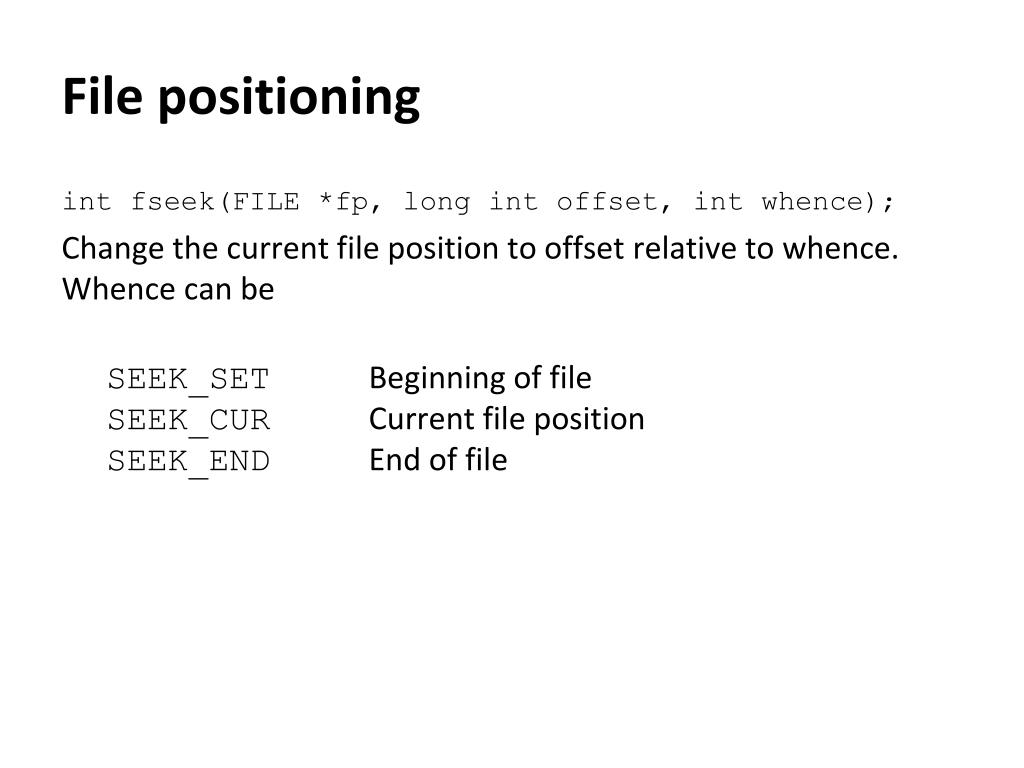 File positioning

int fseek(FILE *fp, long int offset, int whence);

Change the current file position to offset relative to whence. Whence can be

SEEK_SET Beginning of file
SEEK_CUR Current file position
SEEK_END End of file